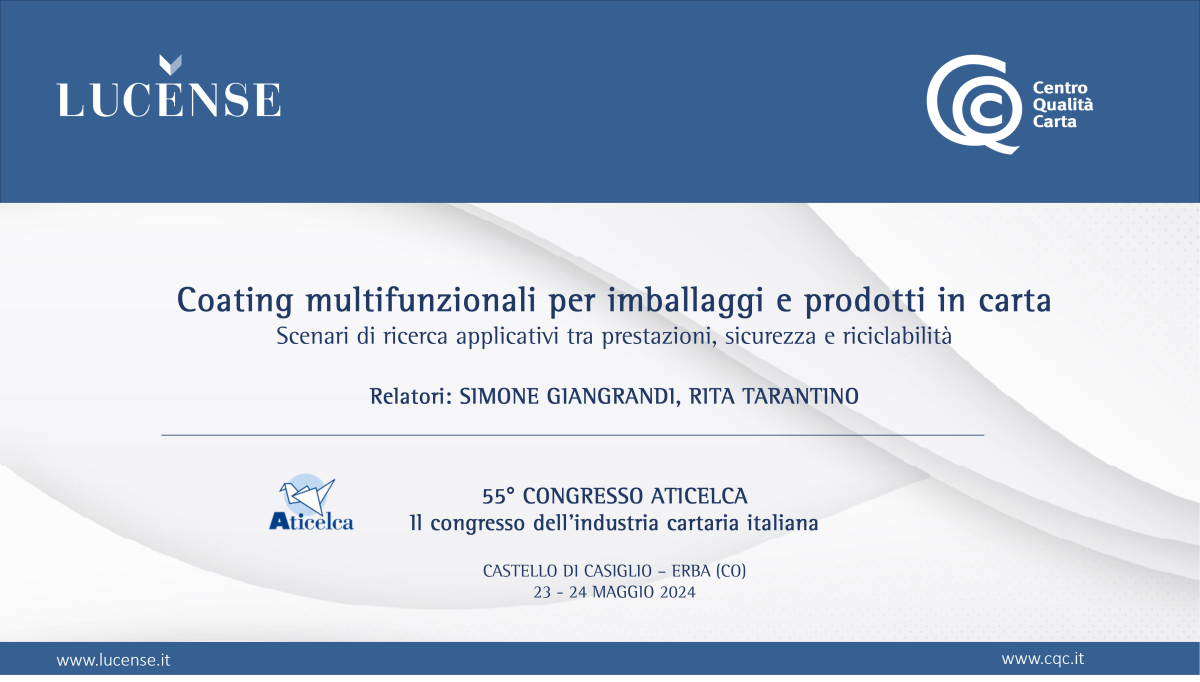 LUCENSE

Centro Qualità Carta

Coating multifunzionali per imballaggi e prodotti in carta
Scenari di ricerca applicativi tra prestazioni, sicurezza e riciclabilità

Relatori: SIMONE GIANGRANDI, RITA TARANTINO

Aticelca

55° CONGRESSO ATICELCA
Il congresso dell'industria cartaria italiana

CASTELLO DI CASIGLIO – ERBA (CO)
23 - 24 MAGGIO 2024

www.lucense.it

www.cqc.it